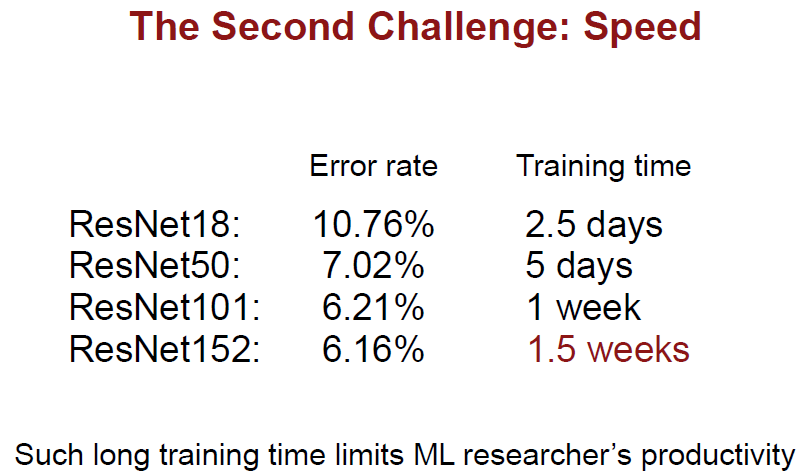 The Second Challenge: Speed

| | Error rate | Training time |
|---|---|---|
| ResNet18: | 10.76% | 2.5 days |
| ResNet50: | 7.02% | 5 days |
| ResNet101: | 6.21% | 1 week |
| ResNet152: | 6.16% | 1.5 weeks |

Such long training time limits ML researcher's productivity